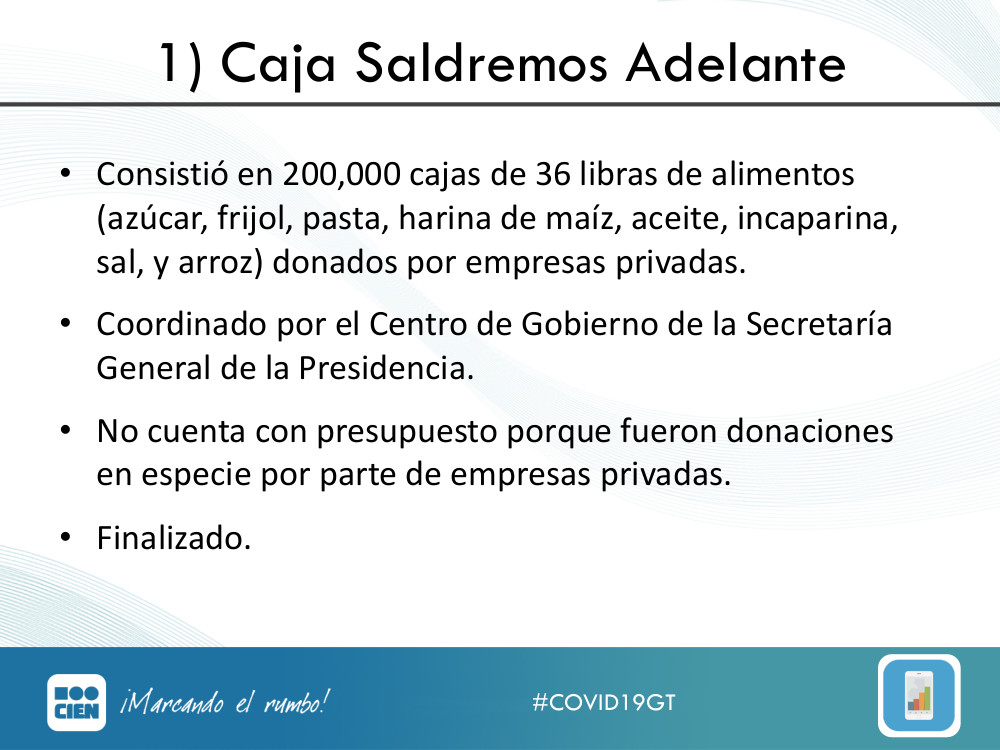 1) Caja Saldremos Adelante

• Consistió en 200,000 cajas de 36 libras de alimentos (azúcar, frijol, pasta, harina de maíz, aceite, incaparina, sal, y arroz) donados por empresas privadas.

• Coordinado por el Centro de Gobierno de la Secretaría General de la Presidencia.

• No cuenta con presupuesto porque fueron donaciones en especie por parte de empresas privadas.

• Finalizado.

CIEN ¡Marcando el rumbo!

#COVID19GT